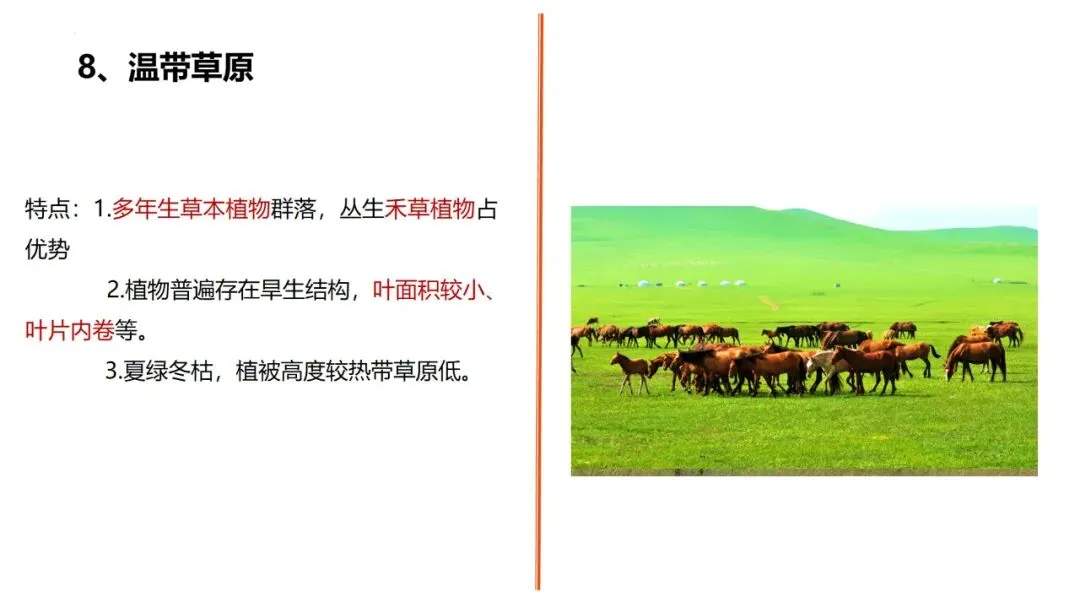 8、温带草原

特点：1.多年生草本植物群落，丛生禾草植物占优势

2.植物普遍存在旱生结构，叶面积较小、叶片内卷等。

3.夏绿冬枯，植被高度较热带草原低。